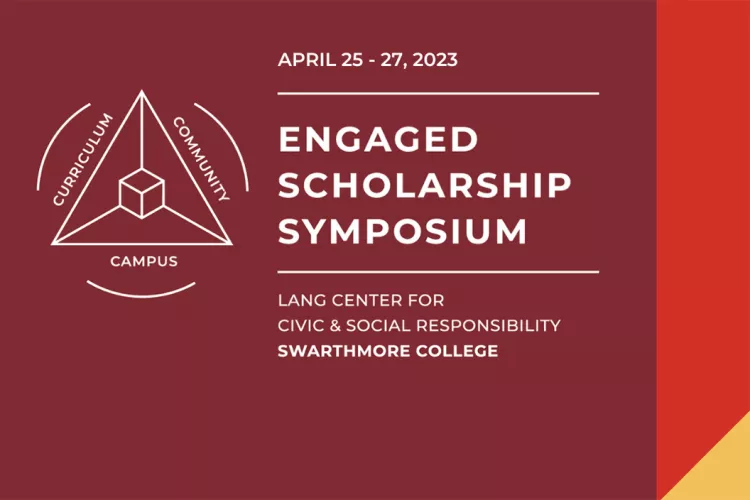 CURRICULUM
COMMUNITY
CAMPUS

APRIL 25 - 27, 2023

ENGAGED SCHOLARSHIP SYMPOSIUM

LANG CENTER FOR
CIVIC & SOCIAL RESPONSIBILITY
SWARTHMORE COLLEGE